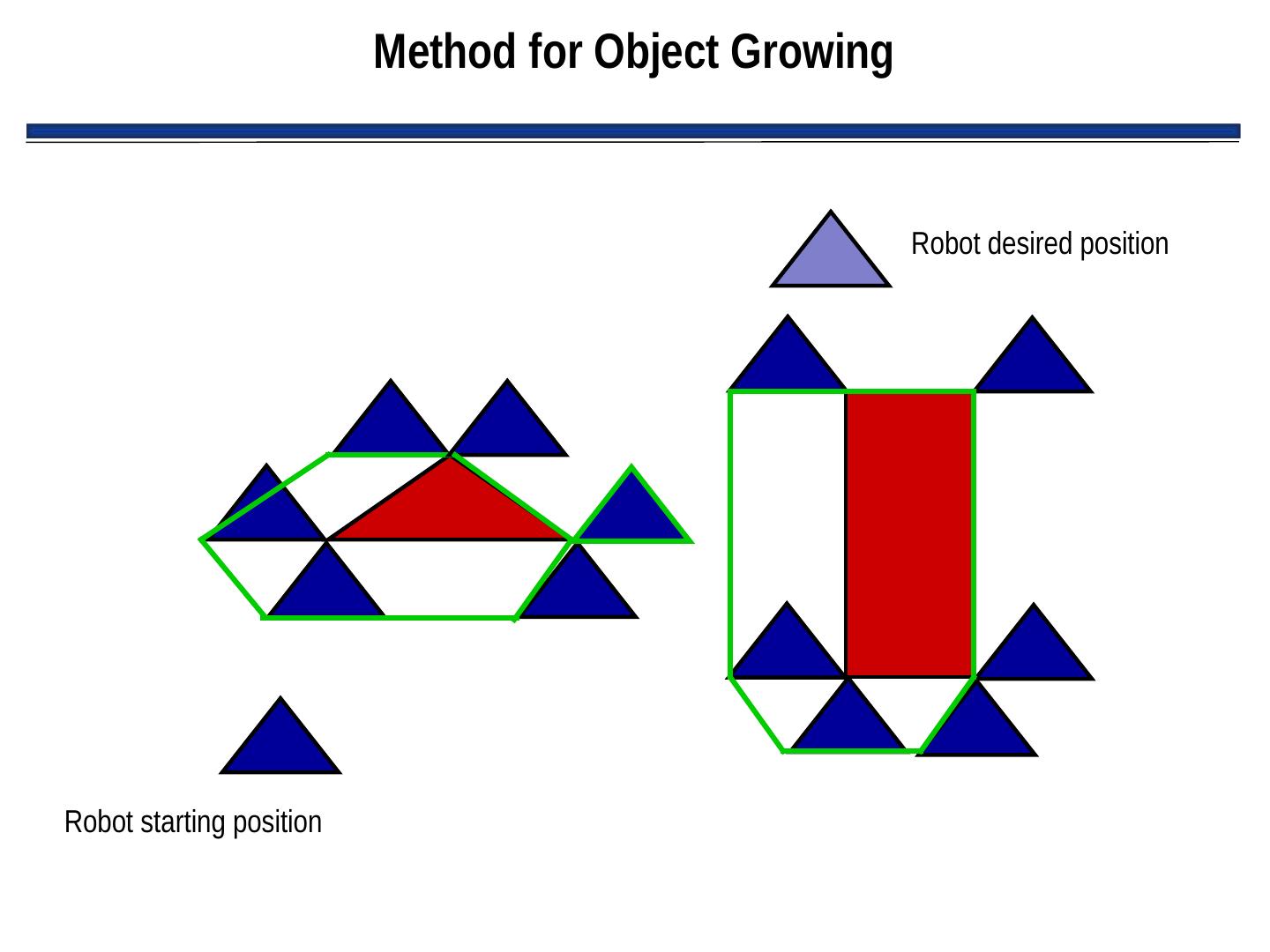 Method for Object Growing

Robot desired position

Robot starting position